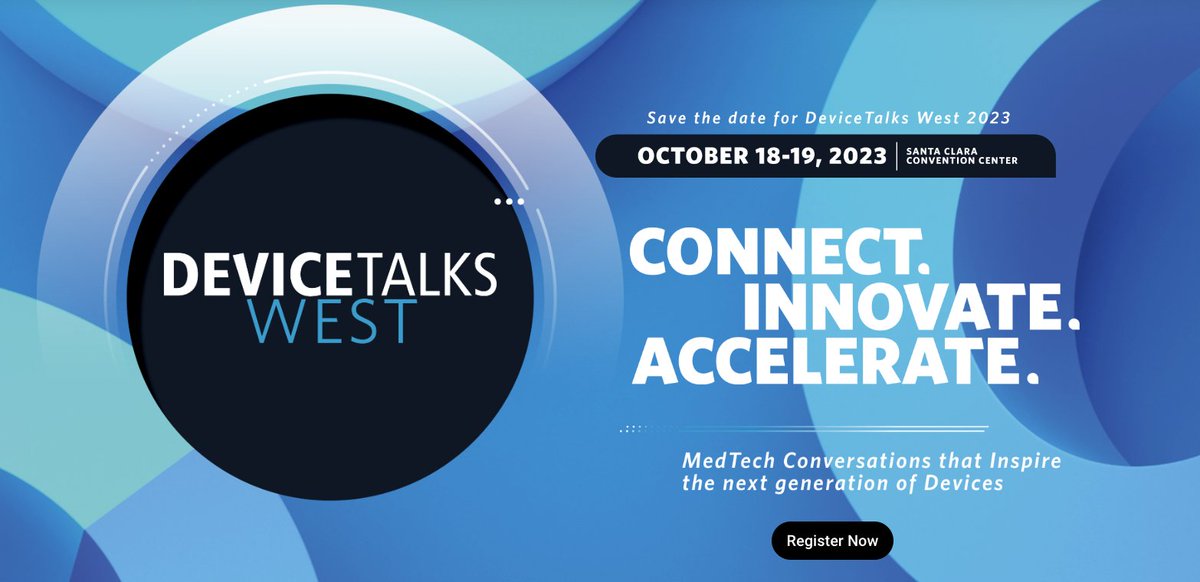 DEVICETALKS WEST

Save the date for DeviceTalks West 2023

OCTOBER 18-19, 2023 | SANTA CLARA CONVENTION CENTER

CONNECT. INNOVATE. ACCELERATE.

MedTech Conversations that Inspire the next generation of Devices

Register Now